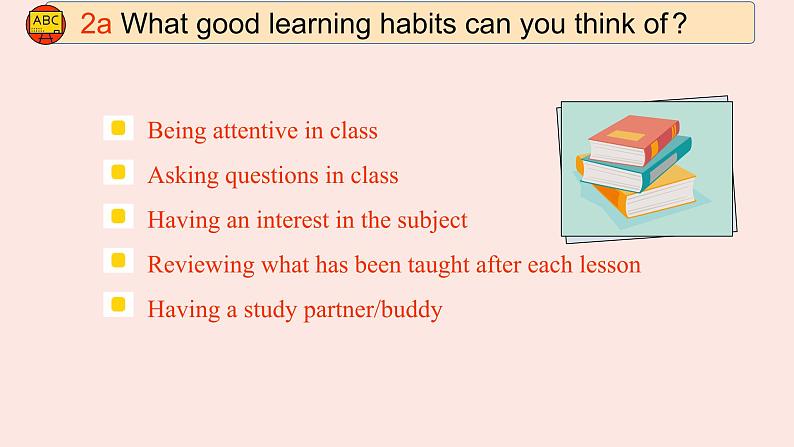 ABC

2a What good learning habits can you think of?

Being attentive in class

Asking questions in class

Having an interest in the subject

Reviewing what has been taught after each lesson

Having a study partner/buddy